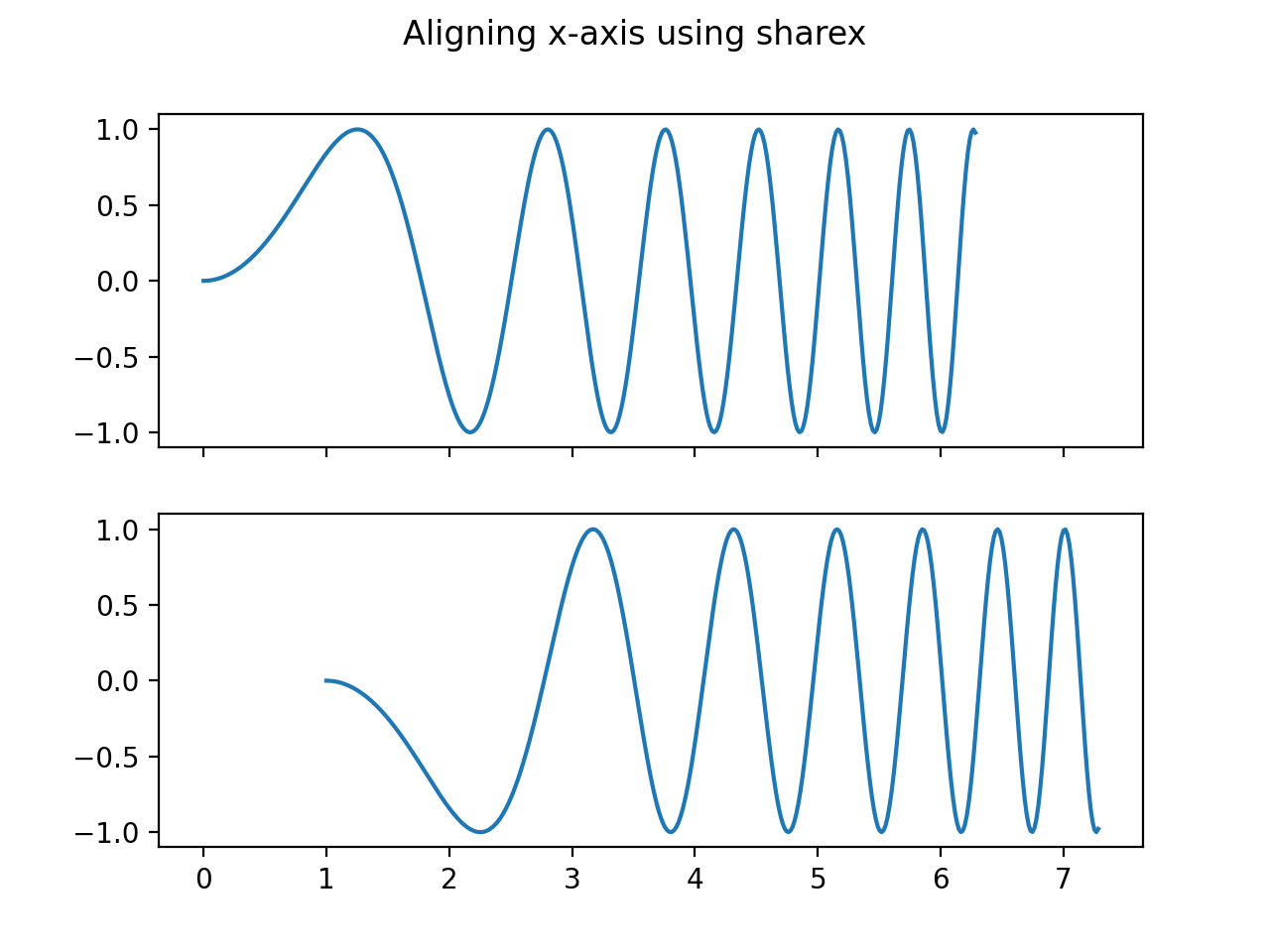 Aligning x-axis using sharex

1.0
0.5
0.0
−0.5
−1.0

1.0
0.5
0.0
−0.5
−1.0

0 1 2 3 4 5 6 7